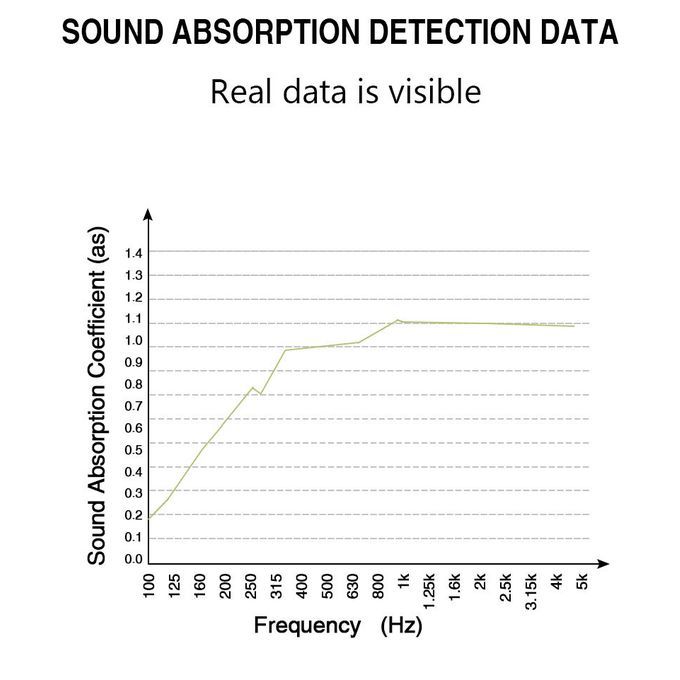 SOUND ABSORPTION DETECTION DATA

Real data is visible

Sound Absorption Coefficient (as)

1.4
1.3
1.2
1.1
1.0
0.9
0.8
0.7
0.6
0.5
0.4
0.3
0.2
0.1
0.0

100 125 160 200 250 315 400 500 630 800 1k 1.25k 1.6k 2k 2.5k 3.15k 4k 5k

Frequency (Hz)